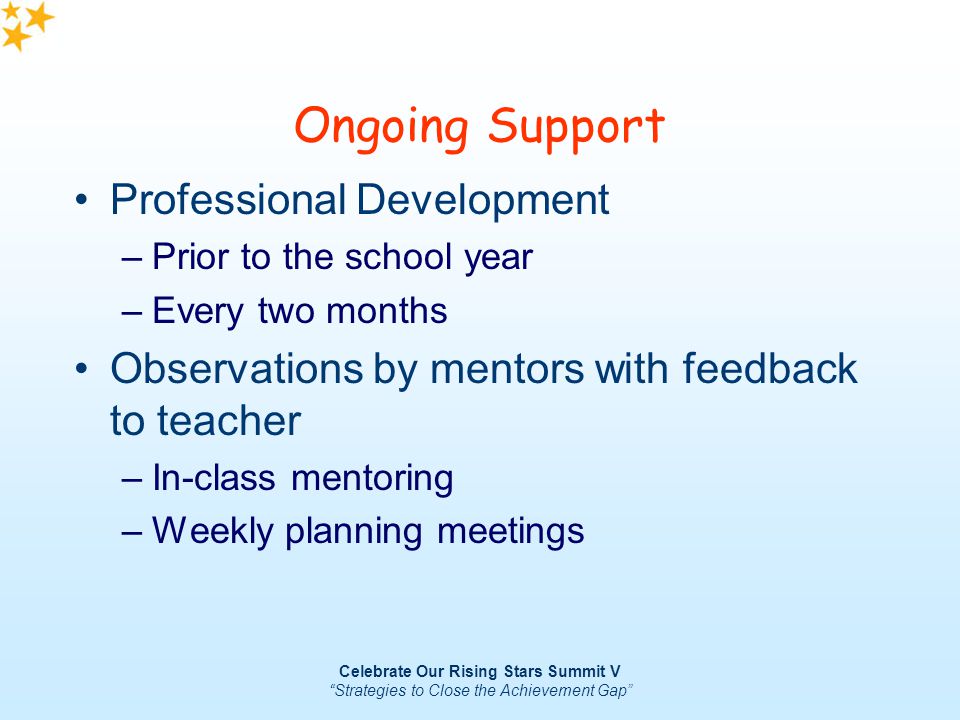 Ongoing Support

• Professional Development
– Prior to the school year
– Every two months

• Observations by mentors with feedback to teacher
– In-class mentoring
– Weekly planning meetings

Celebrate Our Rising Stars Summit V
“Strategies to Close the Achievement Gap”